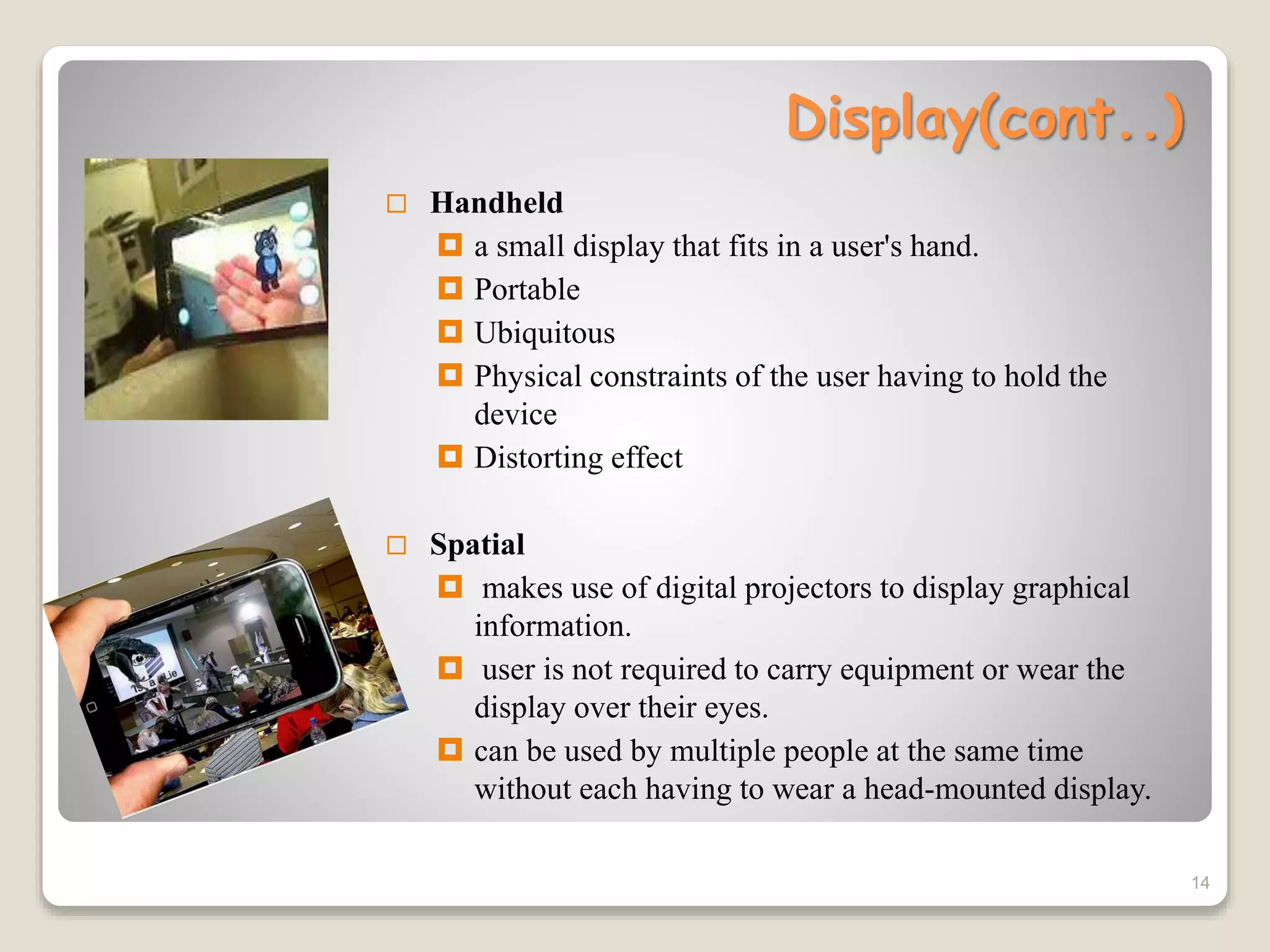 Display(cont..)

Handheld

a small display that fits in a user's hand.

Portable

Ubiquitous

Physical constraints of the user having to hold the device

Distorting effect

Spatial

makes use of digital projectors to display graphical information.

user is not required to carry equipment or wear the display over their eyes.

can be used by multiple people at the same time without each having to wear a head-mounted display.

14